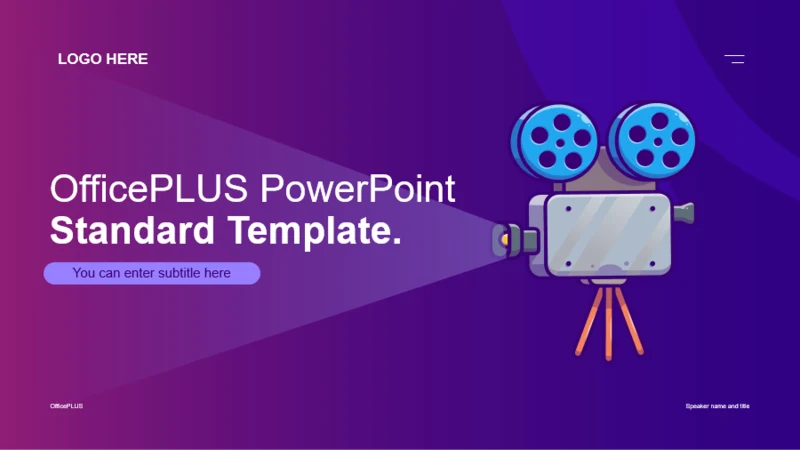 LOGO HERE

OfficePLUS PowerPoint
Standard Template.

You can enter subtitle here

OfficePLUS

Speaker name and title